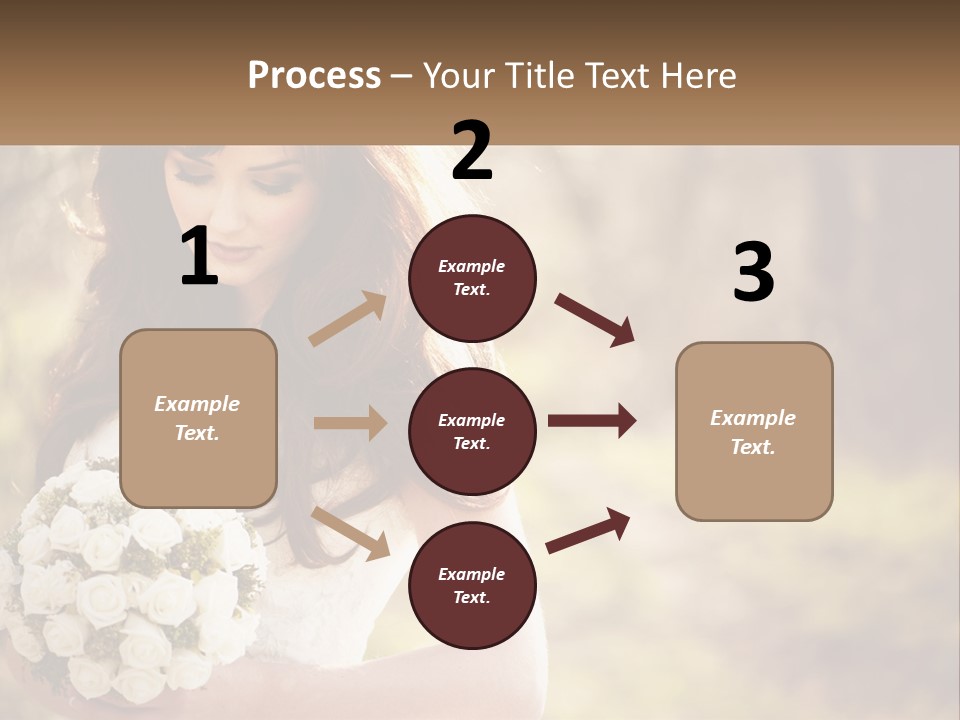 Process – Your Title Text Here

1

Example Text.

2

Example Text.

Example Text.

Example Text.

3

Example Text.